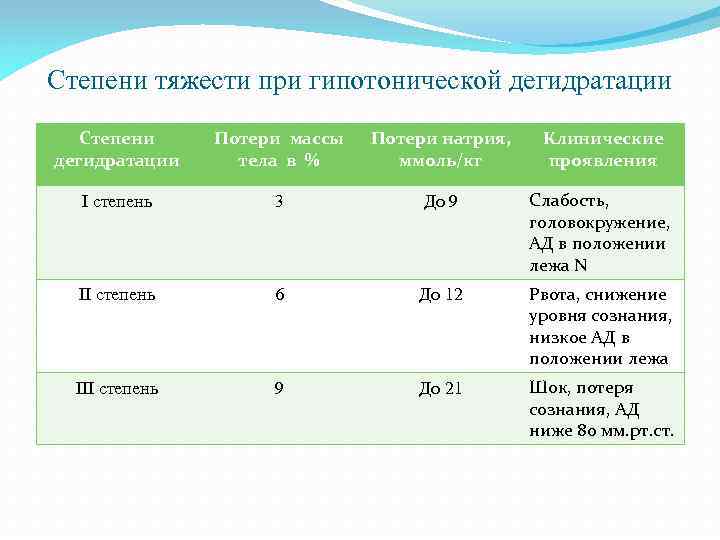 Степени тяжести при гипотонической дегидратации

| Степени дегидратации | Потери массы тела в % | Потери натрия, ммоль/кг | Клинические проявления |
|---|---|---|---|
| I степень | 3 | До 9 | Слабость, головокружение, АД в положении лежа N |
| II степень | 6 | До 12 | Рвота, снижение уровня сознания, низкое АД в положении лежа |
| III степень | 9 | До 21 | Шок, потеря сознания, АД ниже 80 мм.рт.ст. |